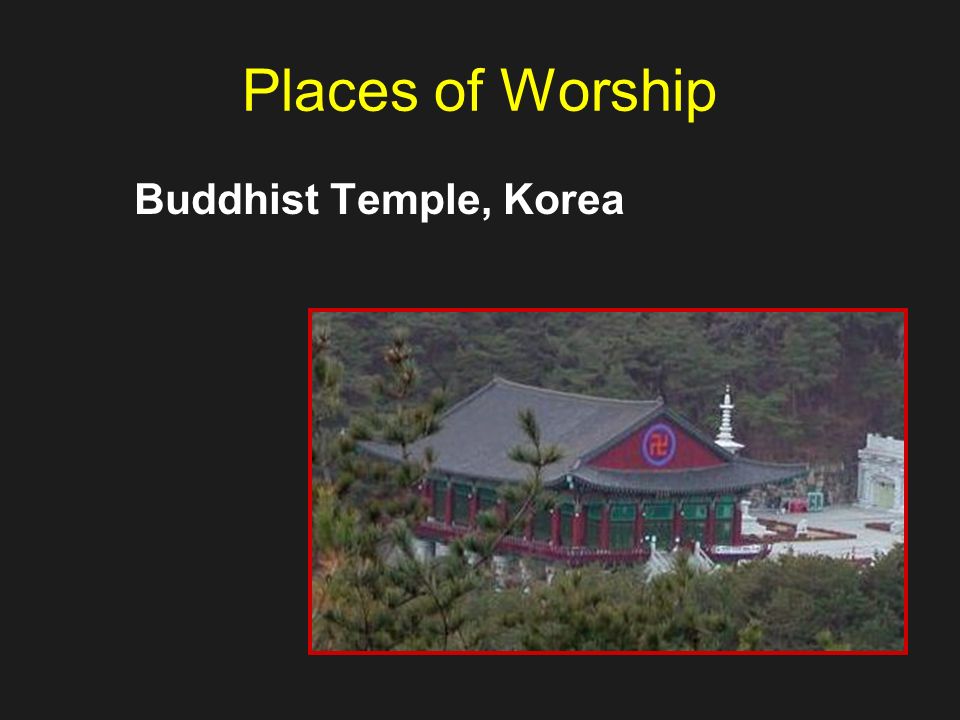 Places of Worship

Buddhist Temple, Korea